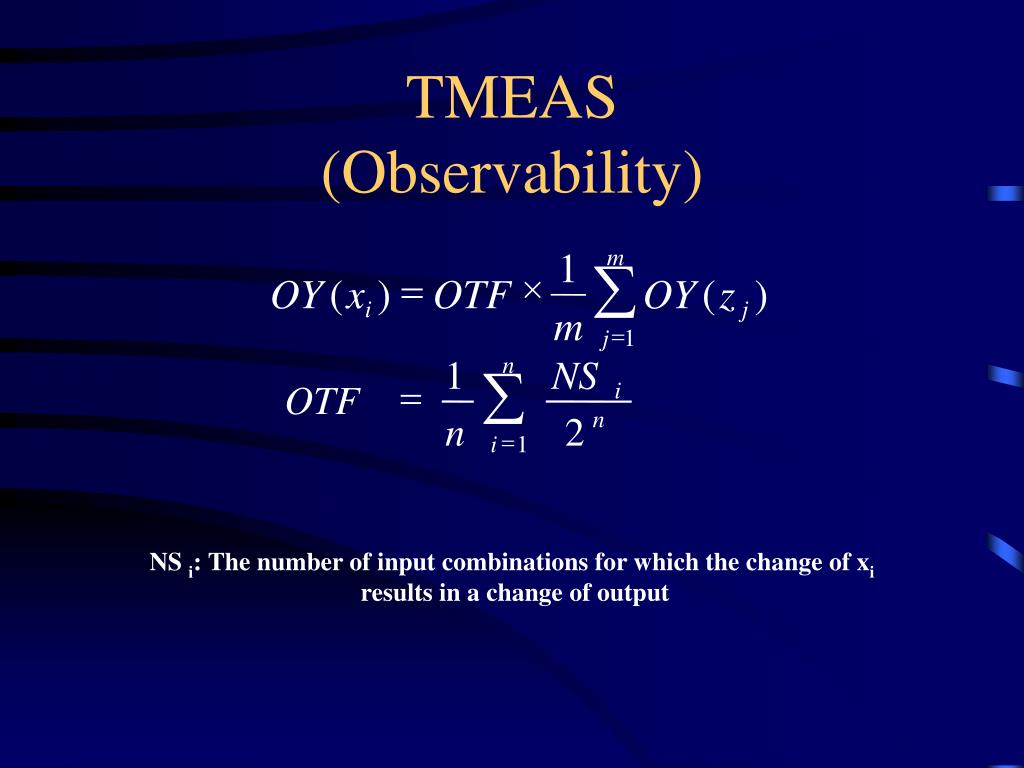 TMEAS
(Observability)

$OY(x_i) = OTF \times \frac{1}{m} \sum_{j=1}^{m} OY(z_j)$

$OTF = \frac{1}{n} \sum_{i=1}^{n} \frac{NS_i}{2^n}$

NS $_i$: The number of input combinations for which the change of $x_i$ results in a change of output